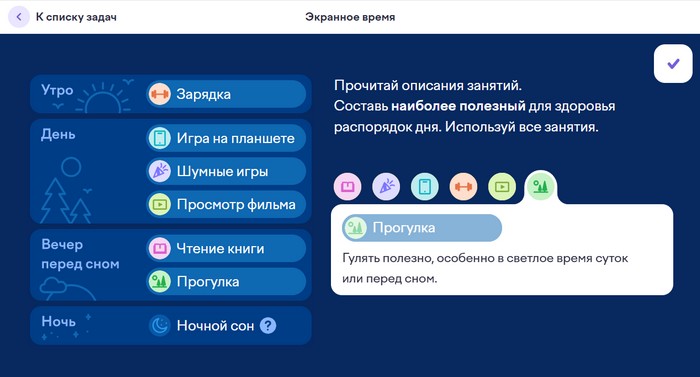 К списку задач

Экранное время

Утро
Зарядка

День
Игра на планшете
Шумные игры
Просмотр фильма

Вечер перед сном
Чтение книги
Прогулка

Ночь
Ночной сон ?

Прочитай описания занятий. Составь наиболее полезный для здоровья распорядок дня. Используй все занятия.

Прогулка

Гулять полезно, особенно в светлое время суток или перед сном.